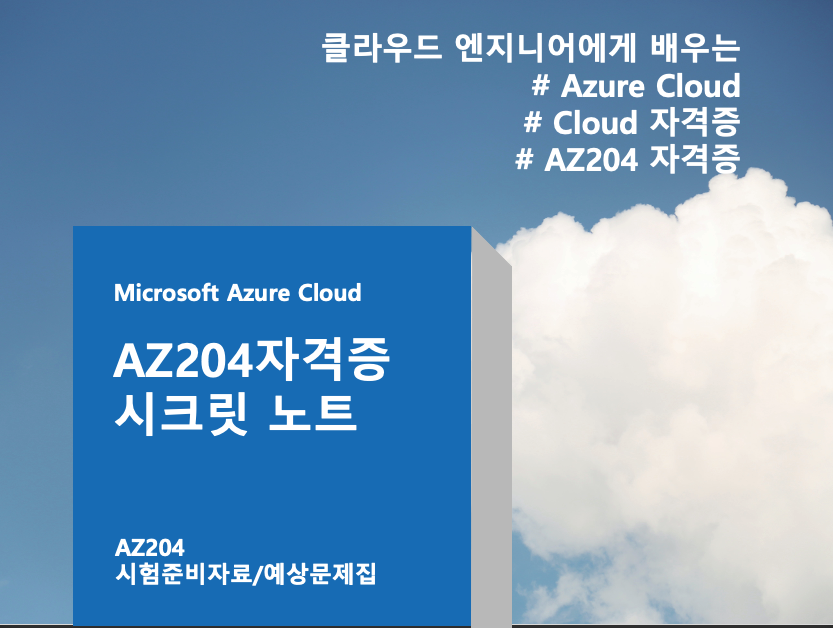 클라우드 엔지니어에게 배우는
# Azure Cloud
# Cloud 자격증
# AZ204 자격증

Microsoft Azure Cloud

AZ204자격증
시크릿 노트

AZ204
시험준비자료/예상문제집